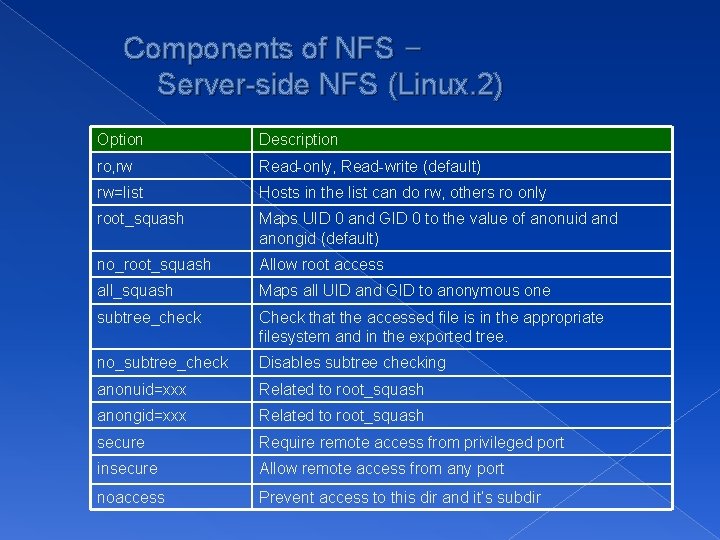 Components of NFS – Server-side NFS (Linux.2)

| Option | Description |
|---|---|
| ro,rw | Read-only, Read-write (default) |
| rw=list | Hosts in the list can do rw, others ro only |
| root_squash | Maps UID 0 and GID 0 to the value of anonuid and anongid (default) |
| no_root_squash | Allow root access |
| all_squash | Maps all UID and GID to anonymous one |
| subtree_check | Check that the accessed file is in the appropriate filesystem and in the exported tree. |
| no_subtree_check | Disables subtree checking |
| anonuid=xxx | Related to root_squash |
| anongid=xxx | Related to root_squash |
| secure | Require remote access from privileged port |
| insecure | Allow remote access from any port |
| noaccess | Prevent access to this dir and it's subdir |